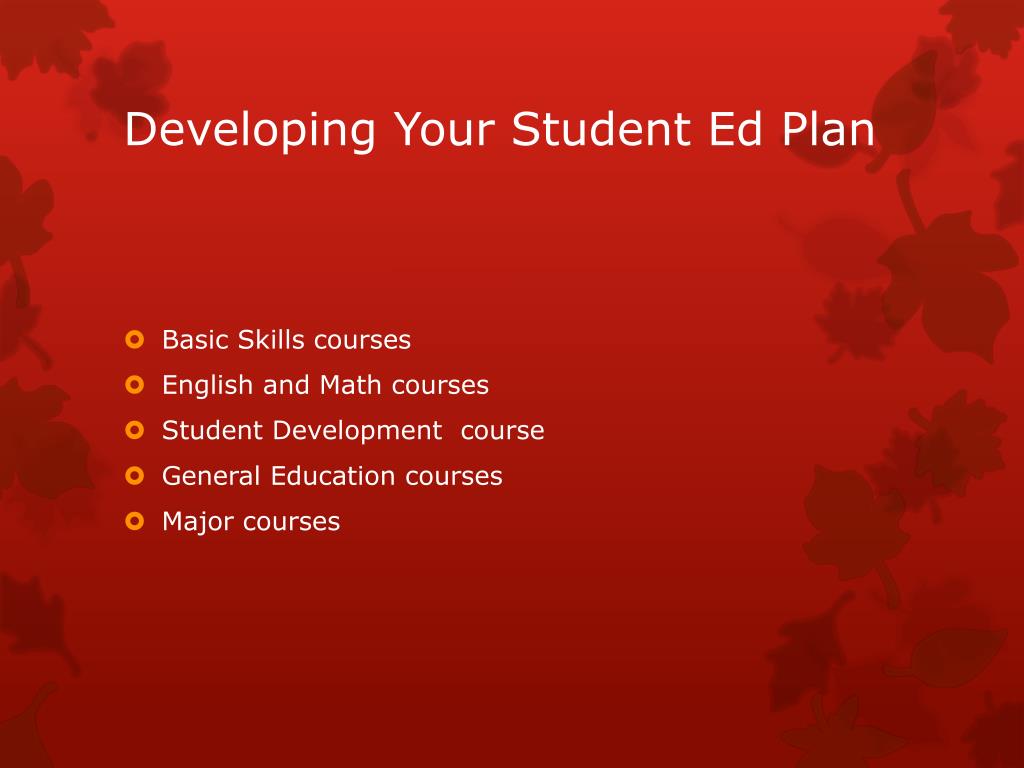 Developing Your Student Ed Plan

- Basic Skills courses
- English and Math courses
- Student Development course
- General Education courses
- Major courses